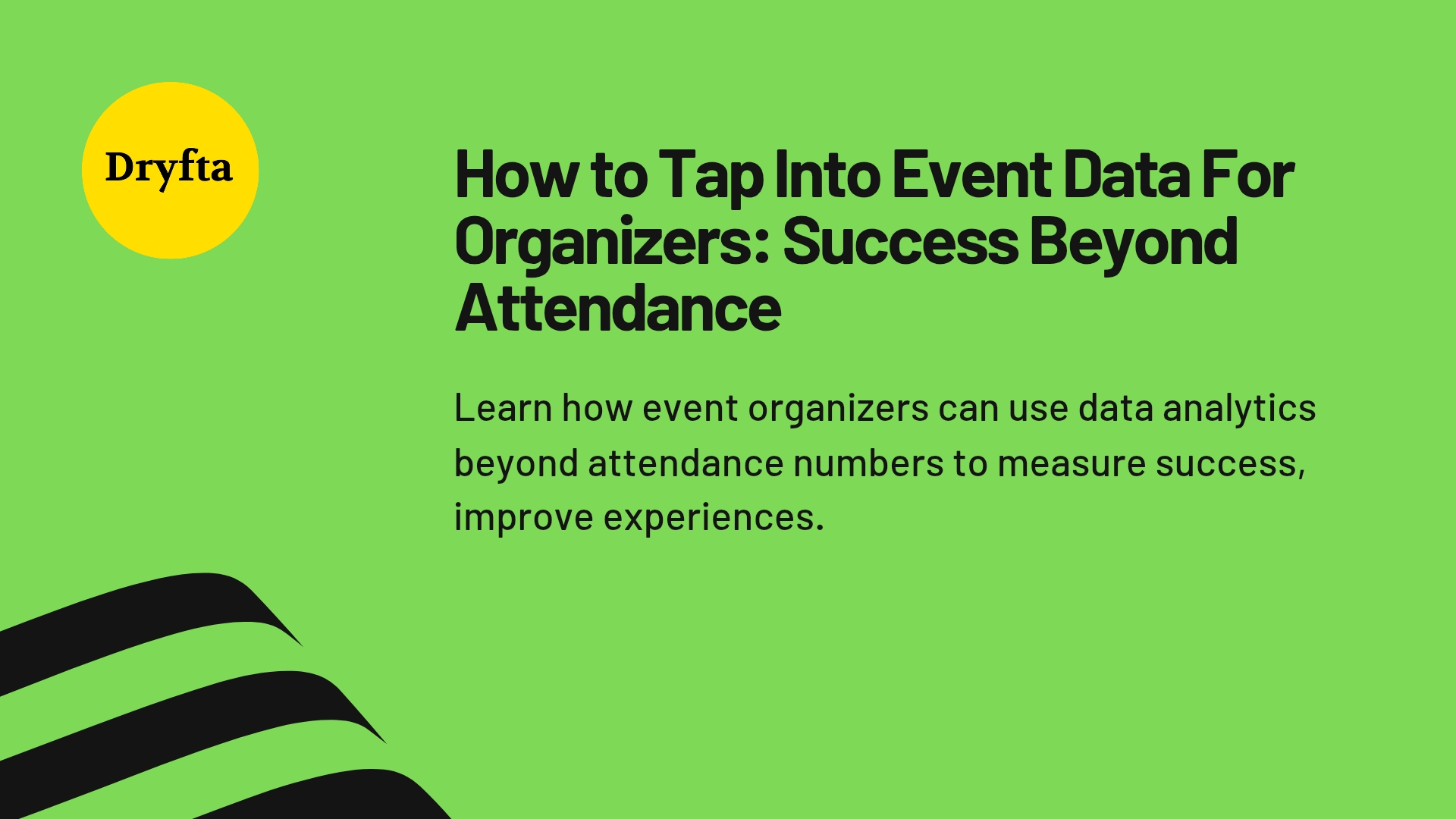 Dryfta

How to Tap Into Event Data For Organizers: Success Beyond Attendance

Learn how event organizers can use data analytics beyond attendance numbers to measure success, improve experiences.